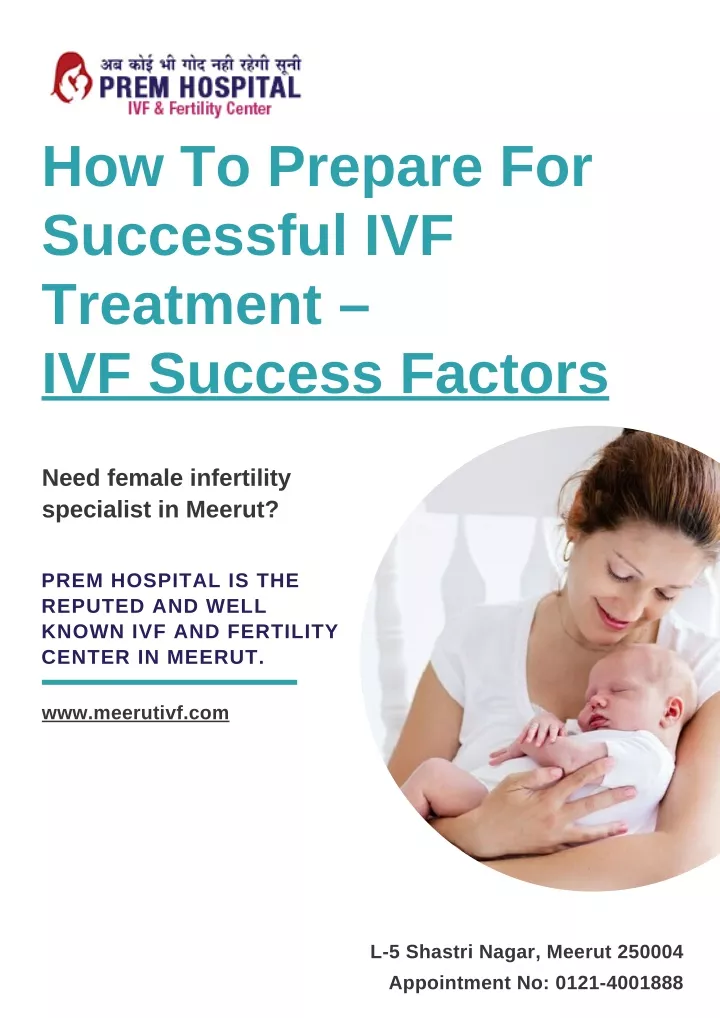 अब कोई भी गोद नही रहेगी सूनी
PREM HOSPITAL
IVF & Fertility Center

How To Prepare For Successful IVF Treatment –
IVF Success Factors

Need female infertility specialist in Meerut?

PREM HOSPITAL IS THE REPUTED AND WELL KNOWN IVF AND FERTILITY CENTER IN MEERUT.

www.meerutivf.com

L-5 Shastri Nagar, Meerut 250004
Appointment No: 0121-4001888